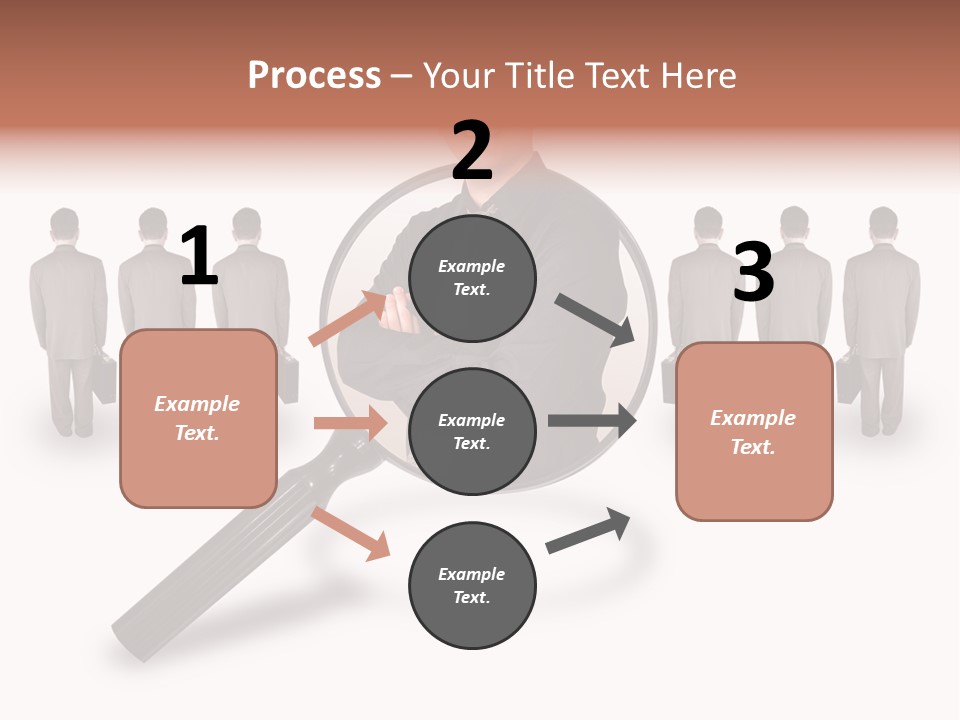 Process – Your Title Text Here

1

Example Text.

2

Example Text.

Example Text.

Example Text.

3

Example Text.